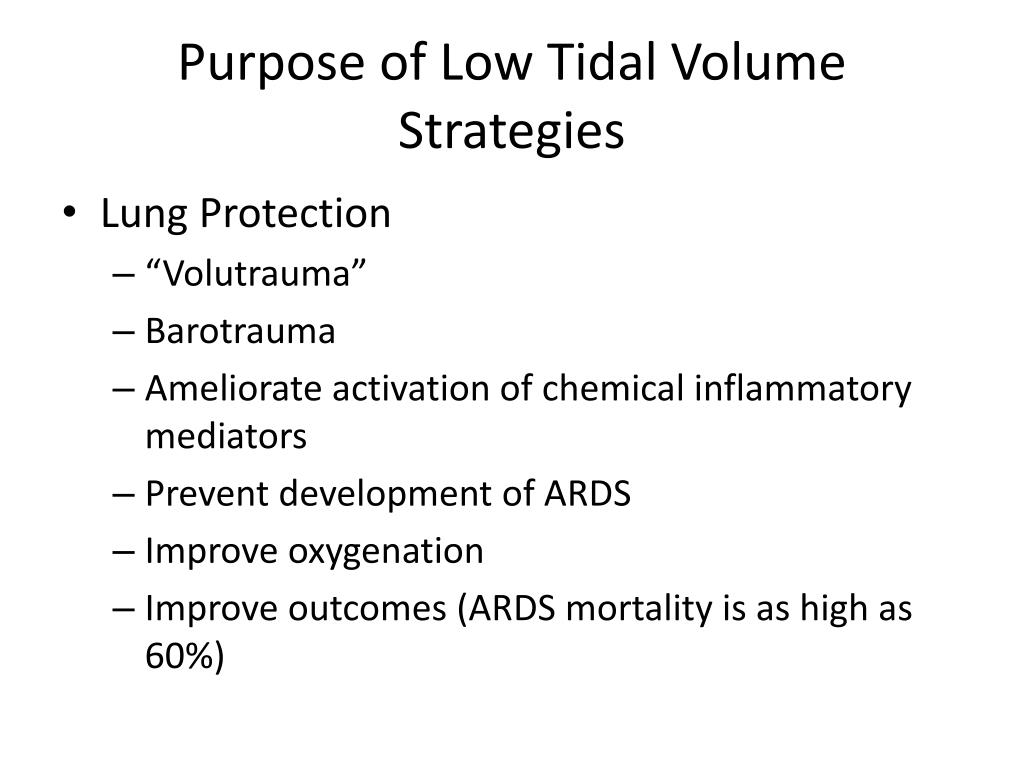 Purpose of Low Tidal Volume Strategies

• Lung Protection
– “Volutrauma”
– Barotrauma
– Ameliorate activation of chemical inflammatory mediators
– Prevent development of ARDS
– Improve oxygenation
– Improve outcomes (ARDS mortality is as high as 60%)